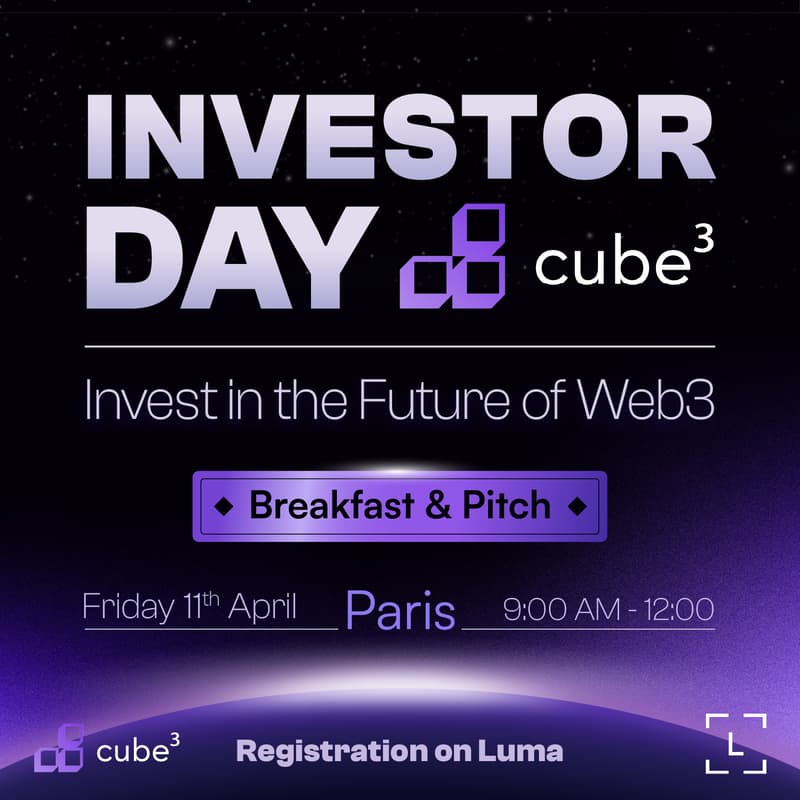 INVESTOR DAY cube$^3$

Invest in the Future of Web3

Breakfast & Pitch

Friday 11$^{th}$ April Paris 9:00 AM - 12:00

cube$^3$ Registration on Luma